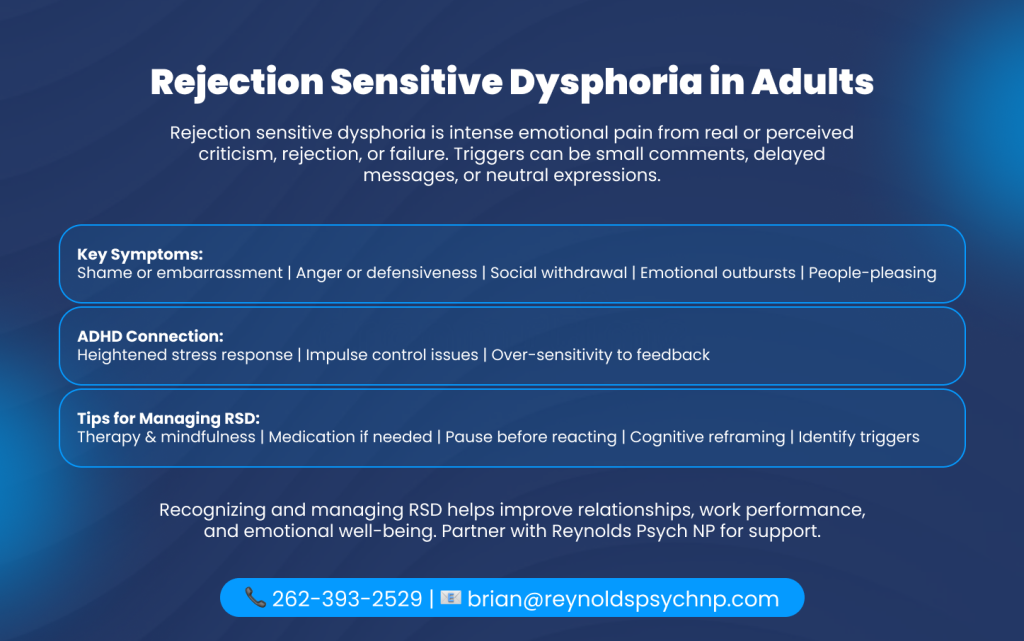 Rejection Sensitive Dysphoria in Adults

Rejection sensitive dysphoria is intense emotional pain from real or perceived criticism, rejection, or failure. Triggers can be small comments, delayed messages, or neutral expressions.

Key Symptoms:
Shame or embarrassment | Anger or defensiveness | Social withdrawal | Emotional outbursts | People-pleasing

ADHD Connection:
Heightened stress response | Impulse control issues | Over-sensitivity to feedback

Tips for Managing RSD:
Therapy & mindfulness | Medication if needed | Pause before reacting | Cognitive reframing | Identify triggers

Recognizing and managing RSD helps improve relationships, work performance, and emotional well-being. Partner with Reynolds Psych NP for support.

📞 262-393-2529 | 📧 brian@reynoldspsychnp.com